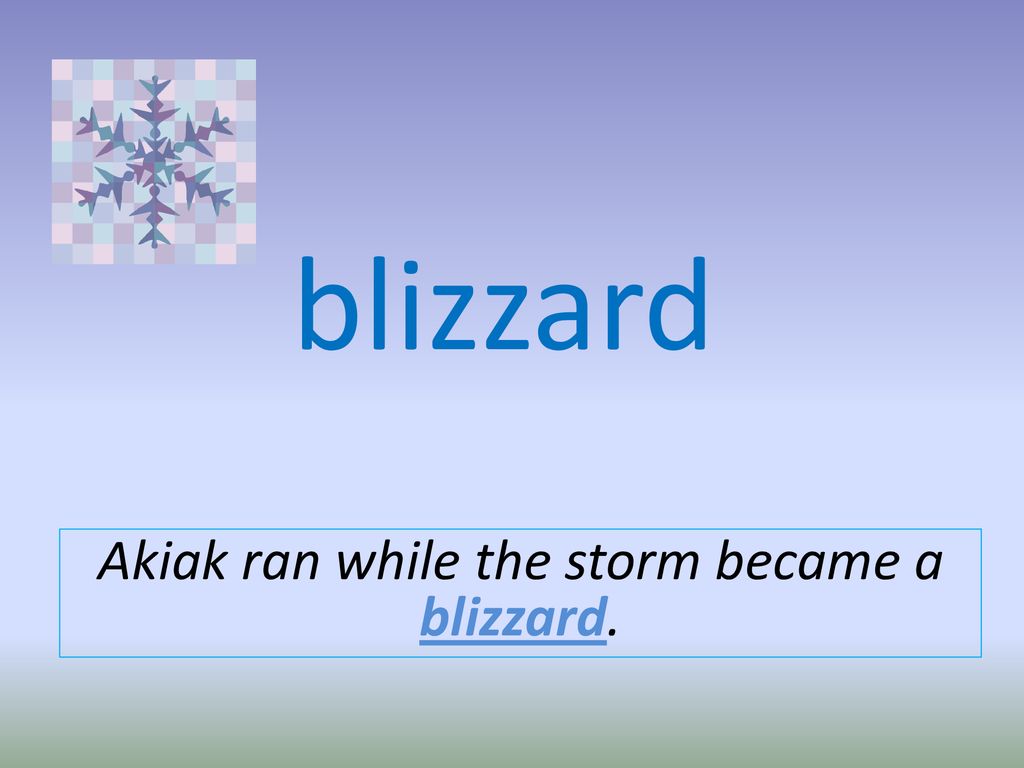 blizzard

Akiak ran while the storm became a blizzard.